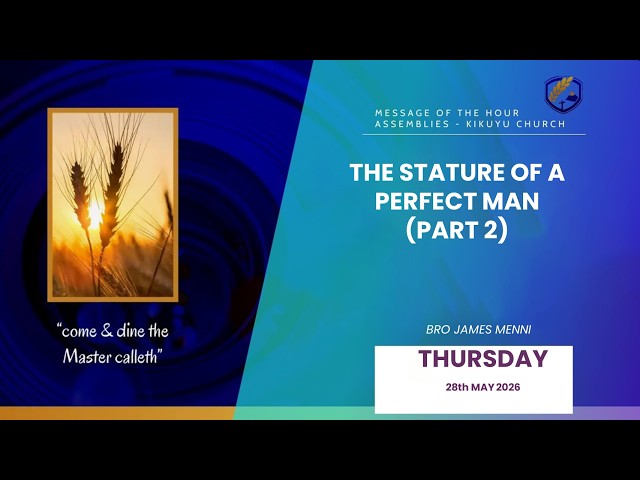 MESSAGE OF THE HOUR
ASSEMBLIES - KIKUYU CHURCH

THE STATURE OF A PERFECT MAN (PART 2)

"come & dine the Master calleth"

BRO JAMES MENNI

THURSDAY

28th MAY 2026